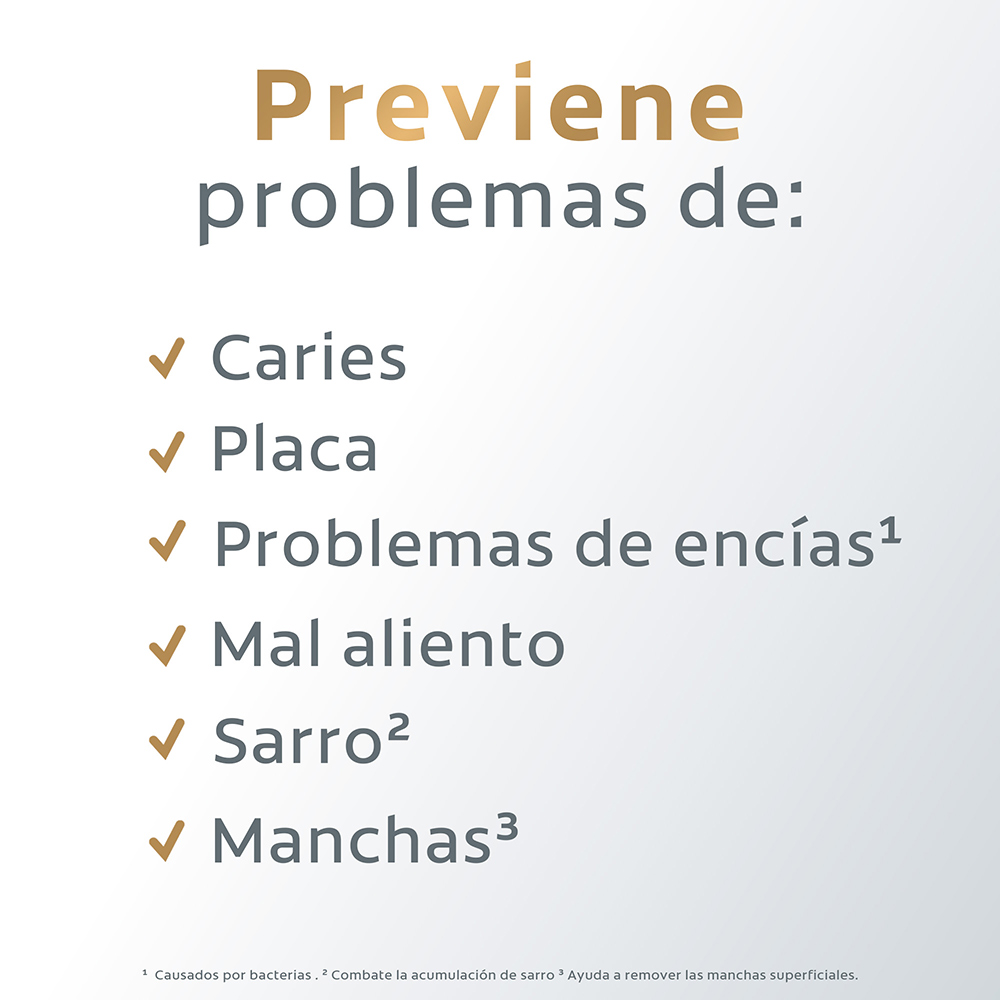 Previene
problemas de:

✓ Caries
✓ Placa
✓ Problemas de encías¹
✓ Mal aliento
✓ Sarro²
✓ Manchas³

¹ Causados por bacterias . ² Combate la acumulación de sarro ³ Ayuda a remover las manchas superficiales.